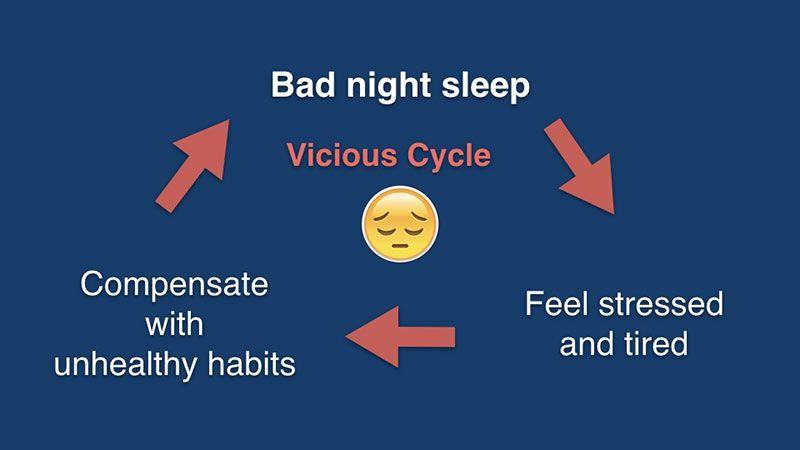 Bad night sleep

Vicious Cycle

Feel stressed and tired

Compensate with unhealthy habits